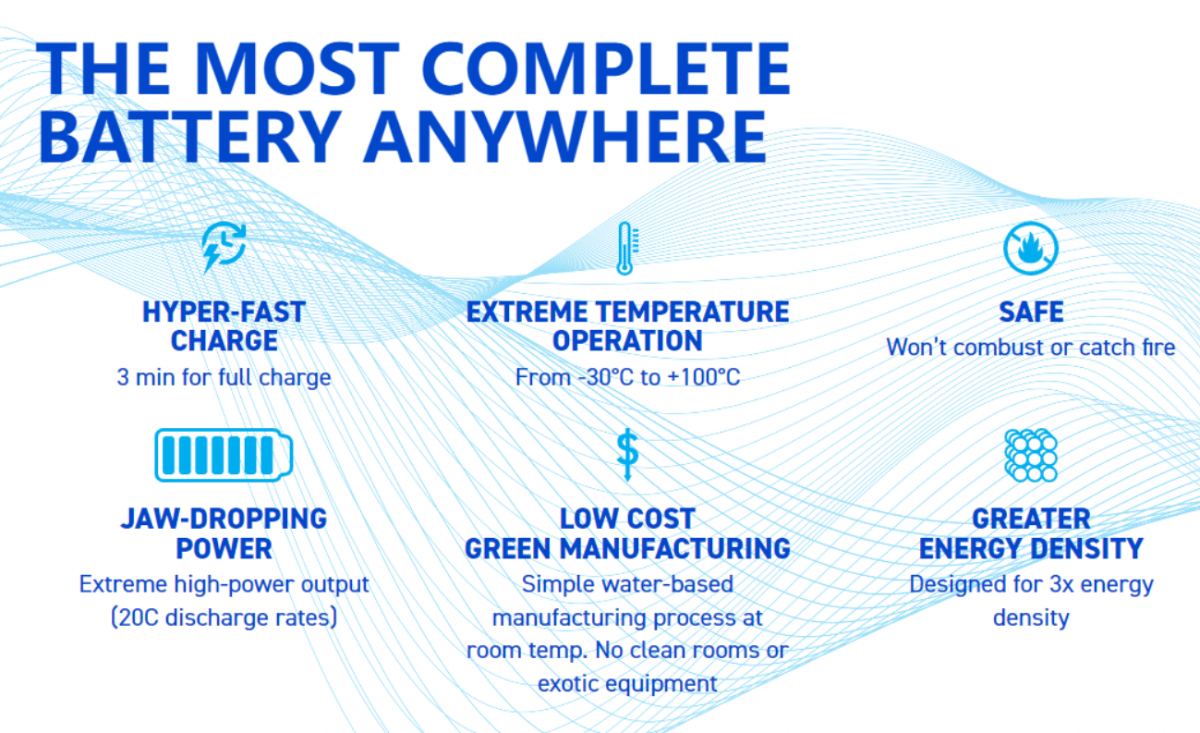 THE MOST COMPLETE BATTERY ANYWHERE

HYPER-FAST CHARGE
3 min for full charge

EXTREME TEMPERATURE OPERATION
From -30°C to +100°C

SAFE
Won't combust or catch fire

JAW-DROPPING POWER
Extreme high-power output (20C discharge rates)

LOW COST GREEN MANUFACTURING
Simple water-based manufacturing process at room temp. No clean rooms or exotic equipment

GREATER ENERGY DENSITY
Designed for 3x energy density